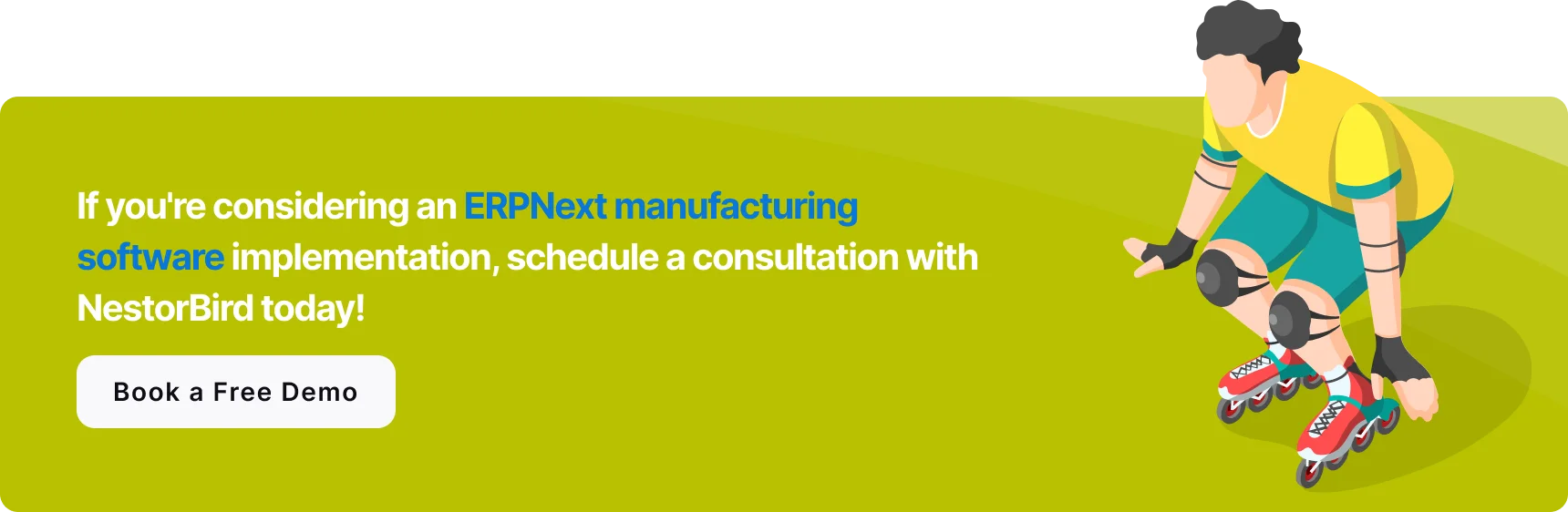 If you're considering an ERPNext manufacturing software implementation, schedule a consultation with NestorBird today!

Book a Free Demo